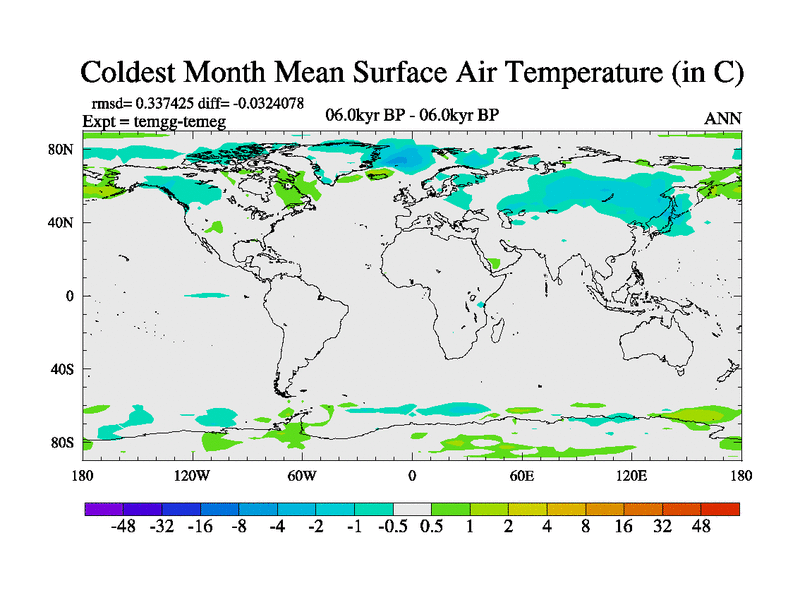 Coldest Month Mean Surface Air Temperature (in C)

rmsd= 0.337425 diff= -0.0324078
Expt = temgg-temeg

06.0kyr BP - 06.0kyr BP

ANN

80N
40N
0
40S
80S

180 120W 60W 0 60E 120E 180

-48 -32 -16 -8 -4 -2 -1 -0.5 0.5 1 2 4 8 16 32 48